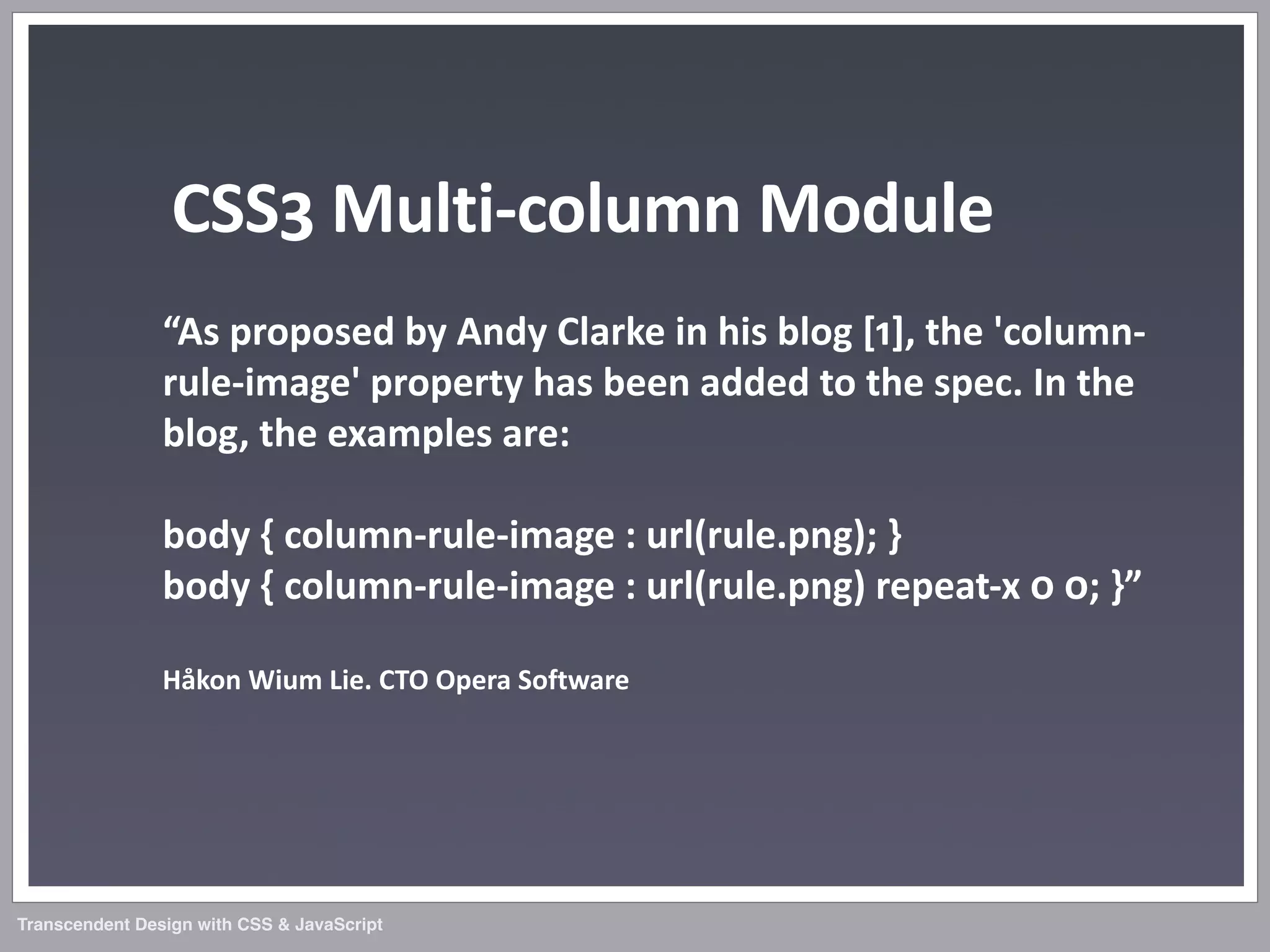 CSS3 Multi-column Module

“As proposed by Andy Clarke in his blog [1], the 'column-rule-image' property has been added to the spec. In the blog, the examples are:

body { column-rule-image : url(rule.png); }
body { column-rule-image : url(rule.png) repeat-x 0 0; }”

Håkon Wium Lie. CTO Opera Software

Transcendent Design with CSS & JavaScript